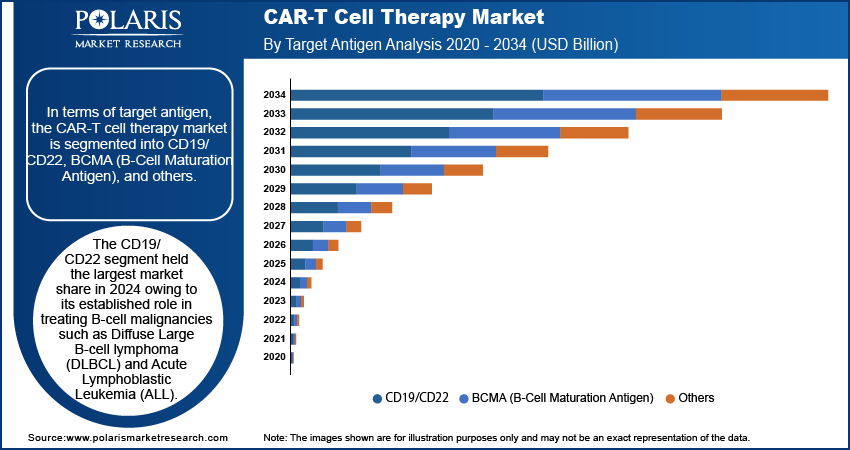 POLARIS
MARKET RESEARCH

CAR-T Cell Therapy Market
By Target Antigen Analysis 2020 - 2034 (USD Billion)

In terms of target antigen, the CAR-T cell therapy market is segmented into CD19/ CD22, BCMA (B-Cell Maturation Antigen), and others.

The CD19/ CD22 segment held the largest market share in 2024 owing to its established role in treating B-cell malignancies such as Diffuse Large B-cell lymphoma (DLBCL) and Acute Lymphoblastic Leukemia (ALL).

2034
2033
2032
2031
2030
2029
2028
2027
2026
2025
2024
2023
2022
2021
2020

CD19/CD22 BCMA (B-Cell Maturation Antigen) Others

Source:www.polarismarketresearch.com

Note: The images shown are for illustration purposes only and may not be an exact representation of the data.